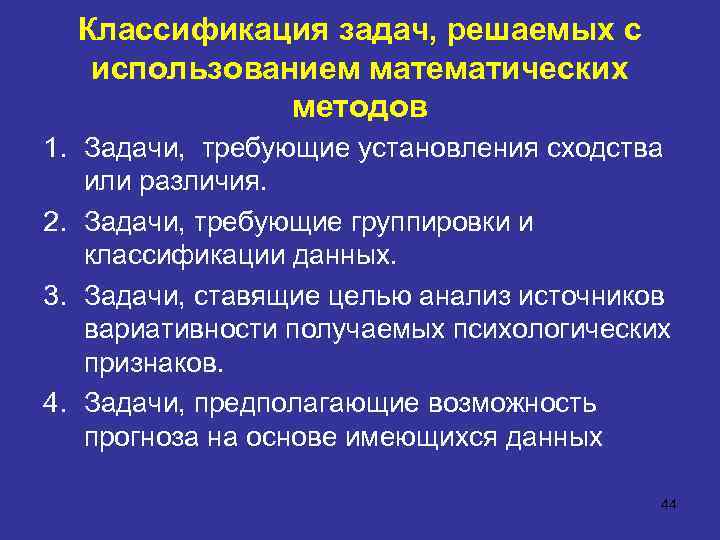 Классификация задач, решаемых с использованием математических методов

1. Задачи, требующие установления сходства или различия.
2. Задачи, требующие группировки и классификации данных.
3. Задачи, ставящие целью анализ источников вариативности получаемых психологических признаков.
4. Задачи, предполагающие возможность прогноза на основе имеющихся данных

44